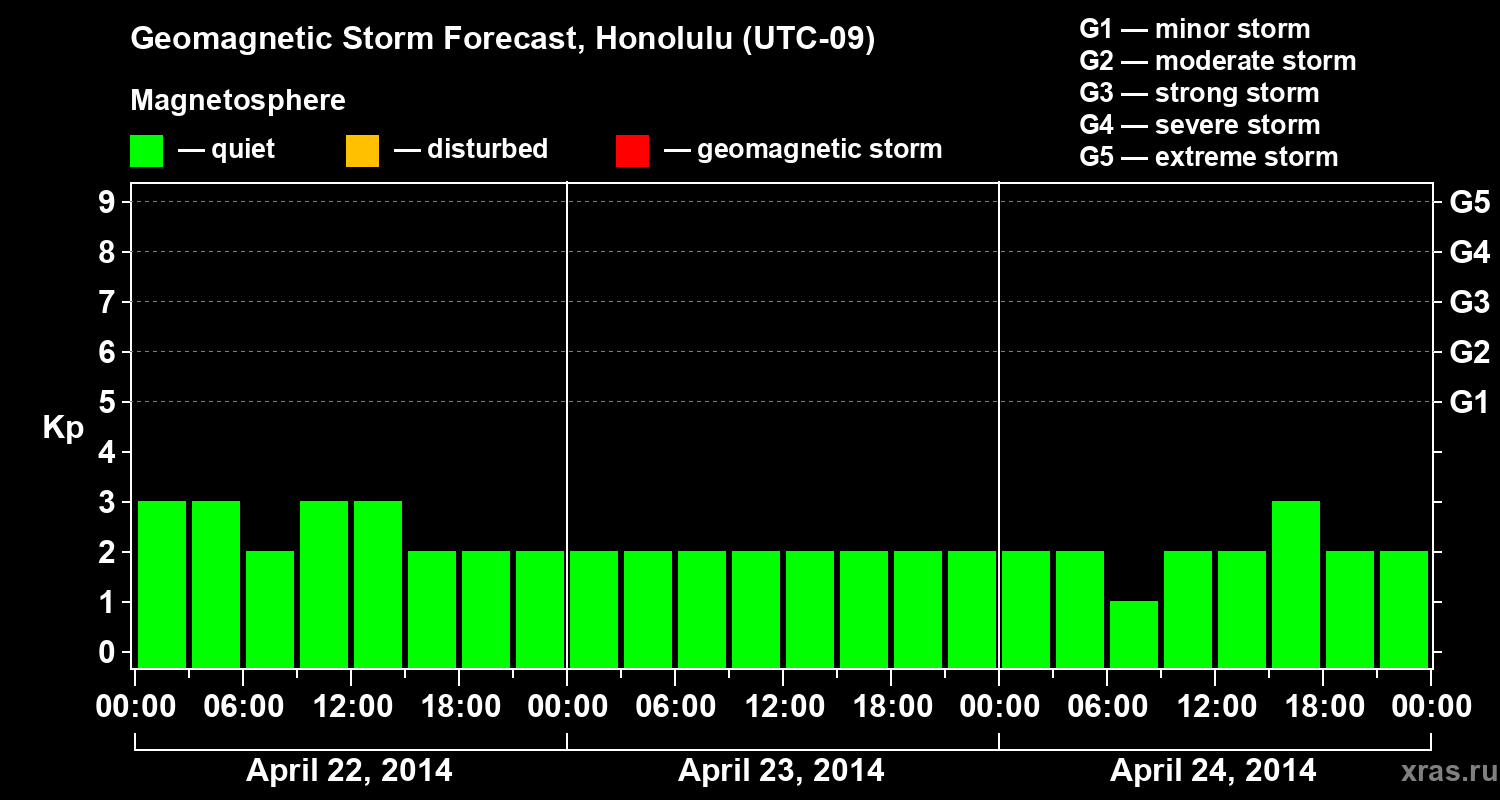 Geomagnetic Storm Forecast, Honolulu (UTC-09)

Magnetosphere

— quiet — disturbed — geomagnetic storm

G1 — minor storm
G2 — moderate storm
G3 — strong storm
G4 — severe storm
G5 — extreme storm

Kp

9
8
7
6
5
4
3
2
1
0

G5
G4
G3
G2
G1

00:00 06:00 12:00 18:00 00:00 06:00 12:00 18:00 00:00 06:00 12:00 18:00 00:00

April 22, 2014
April 23, 2014
April 24, 2014

xras.ru